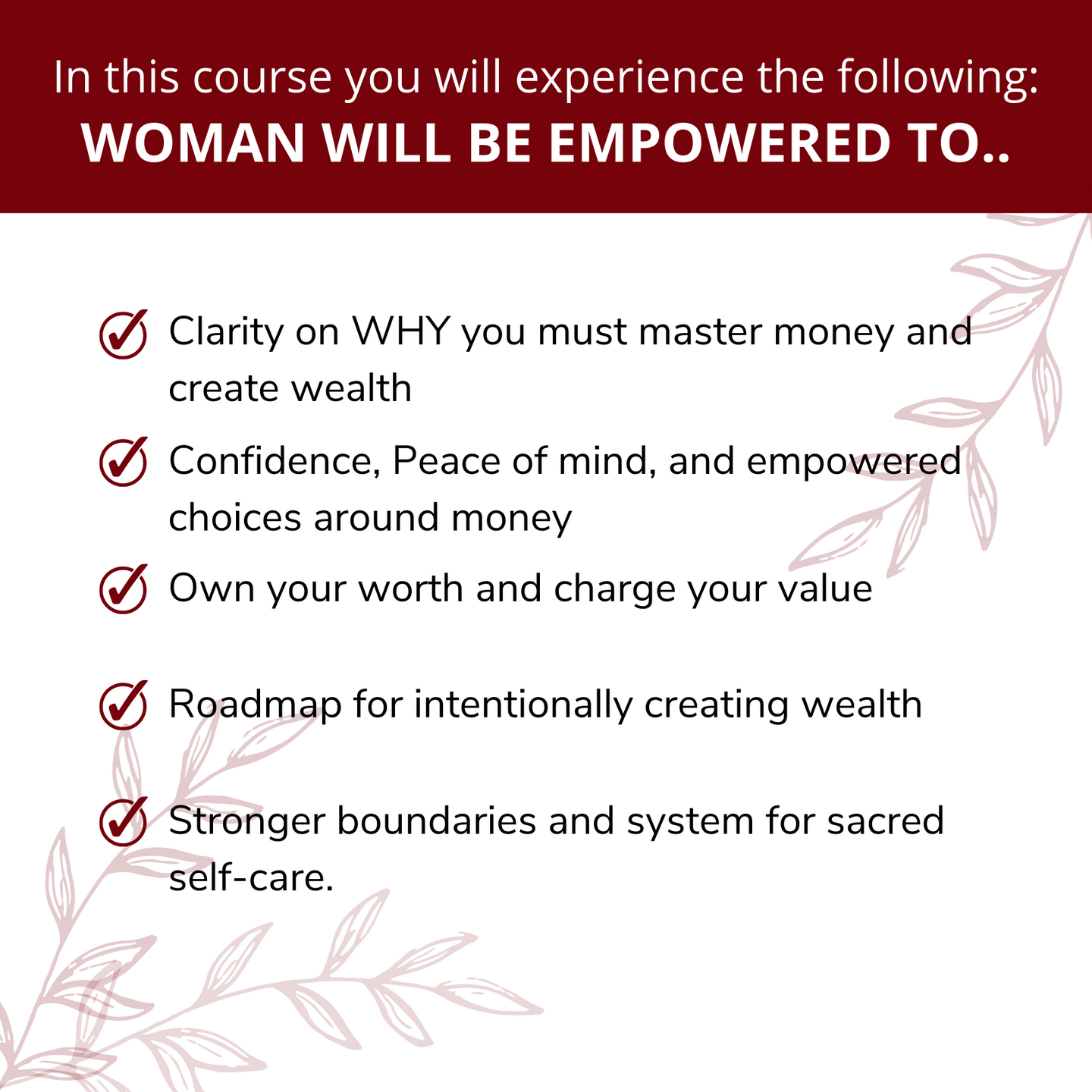 In this course you will experience the following:
WOMAN WILL BE EMPOWERED TO..

Clarity on WHY you must master money and create wealth

Confidence, Peace of mind, and empowered choices around money

Own your worth and charge your value

Roadmap for intentionally creating wealth

Stronger boundaries and system for sacred self-care.